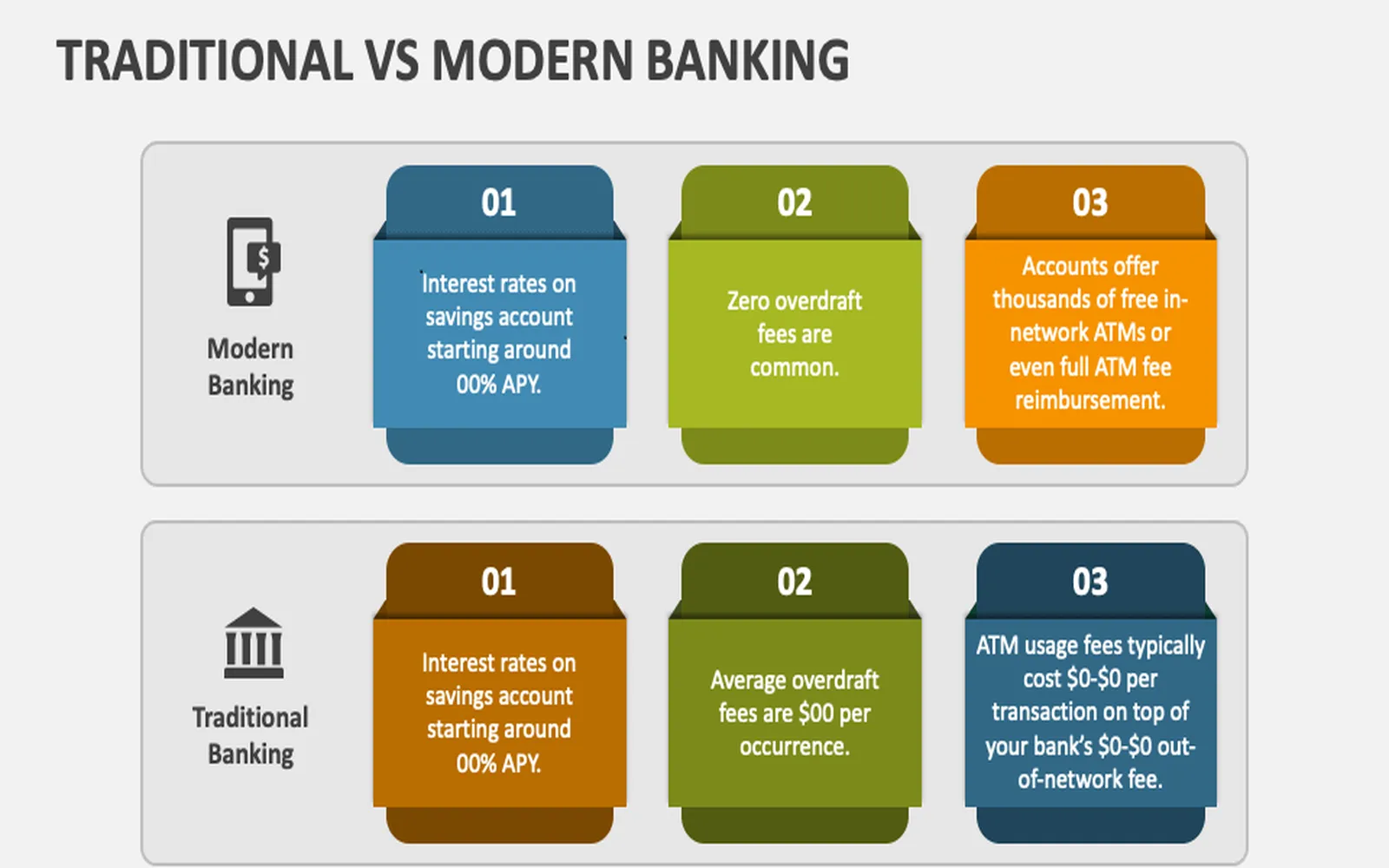 TRADITIONAL VS MODERN BANKING

Modern Banking

01

Interest rates on savings account starting around 00% APY.

02

Zero overdraft fees are common.

03

Accounts offer thousands of free in-network ATMs or even full ATM fee reimbursement.

Traditional Banking

01

Interest rates on savings account starting around 00% APY.

02

Average overdraft fees are $00 per occurrence.

03

ATM usage fees typically cost $0-$0 per transaction on top of your bank's $0-$0 out-of-network fee.